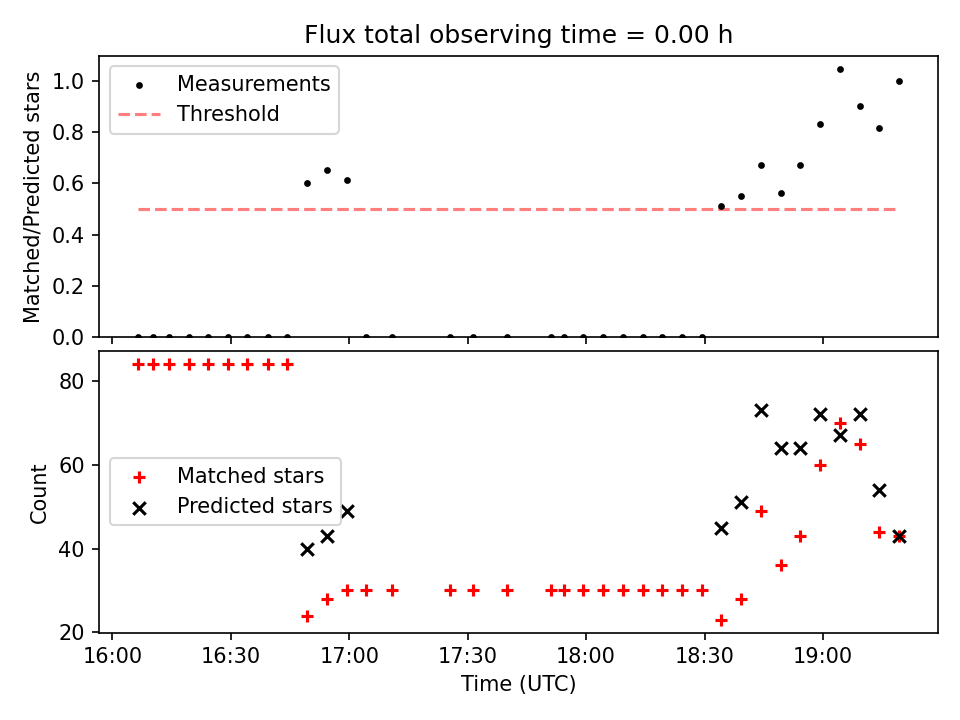 Flux total observing time = 0.00 h

Measurements
Threshold

Matched/Predicted stars

1.0
0.8
0.6
0.4
0.2
0.0

Matched stars
Predicted stars

Count

80
60
40
20

16:00
16:30
17:00
17:30
18:00
18:30
19:00

Time (UTC)